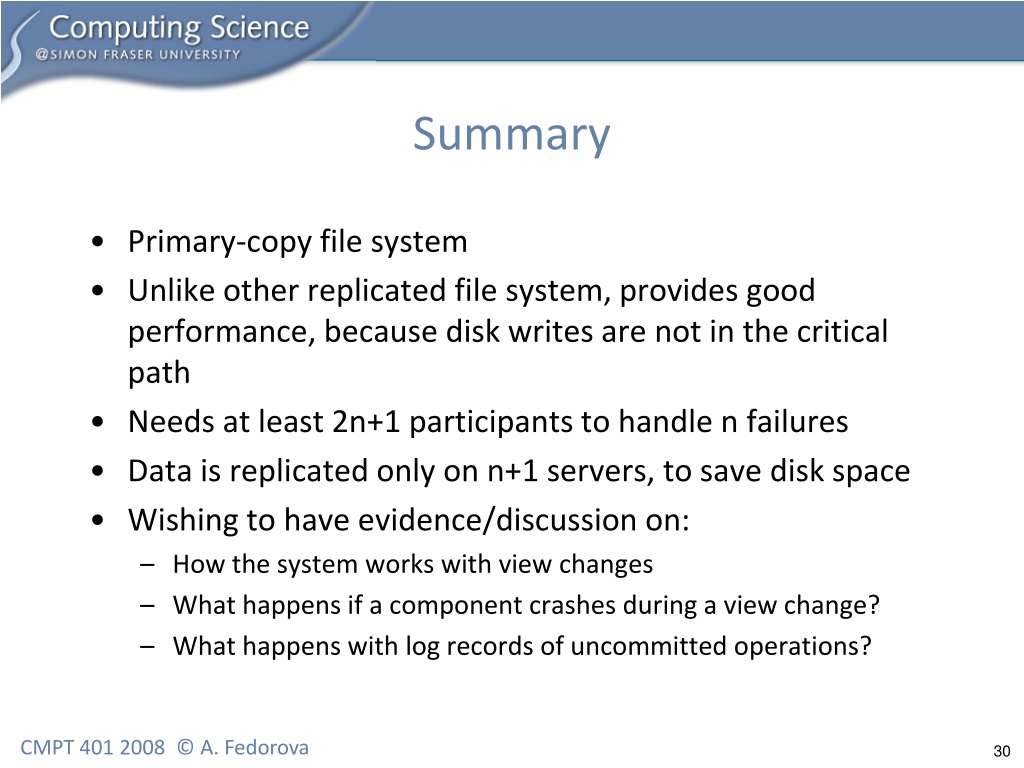 Computing Science
@SIMON FRASER UNIVERSITY

Summary

• Primary-copy file system
• Unlike other replicated file system, provides good performance, because disk writes are not in the critical path
• Needs at least 2n+1 participants to handle n failures
• Data is replicated only on n+1 servers, to save disk space
• Wishing to have evidence/discussion on:
– How the system works with view changes
– What happens if a component crashes during a view change?
– What happens with log records of uncommitted operations?

CMPT 401 2008 © A. Fedorova

30